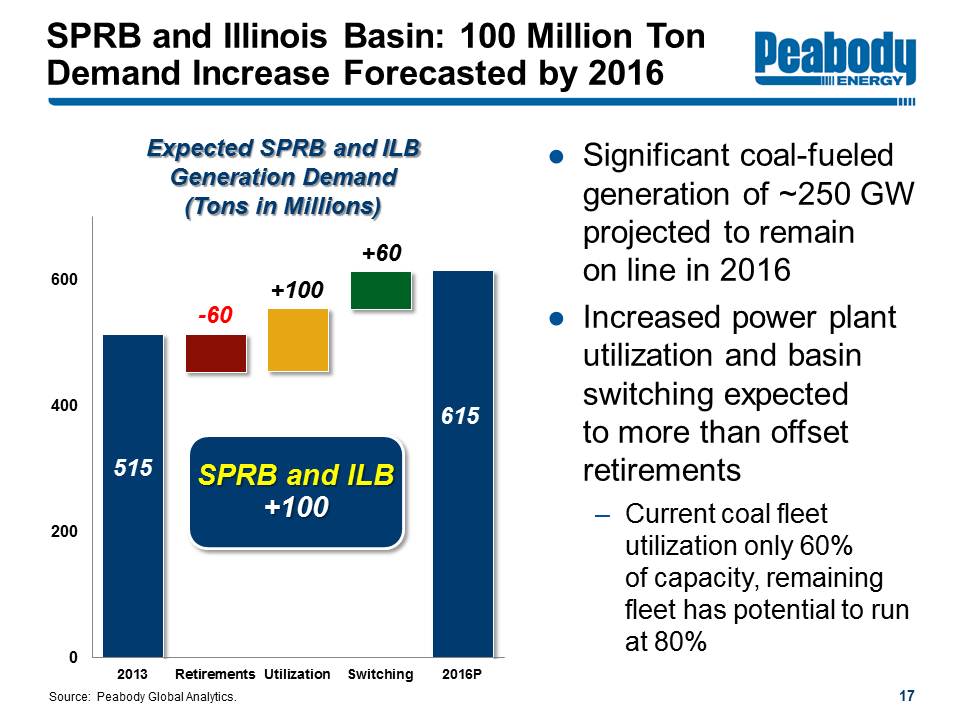 SPRB and Illinois Basin: 100 Million Ton Demand Increase Forecasted by 2016

Peabody ENERGY

Expected SPRB and ILB Generation Demand (Tons in Millions)

600
400
200
0

515
-60
+100
+60
615

SPRB and ILB +100

2013 Retirements Utilization Switching 2016P

● Significant coal-fueled generation of ~250 GW projected to remain on line in 2016

● Increased power plant utilization and basin switching expected to more than offset retirements

– Current coal fleet utilization only 60% of capacity, remaining fleet has potential to run at 80%

Source: Peabody Global Analytics.

17